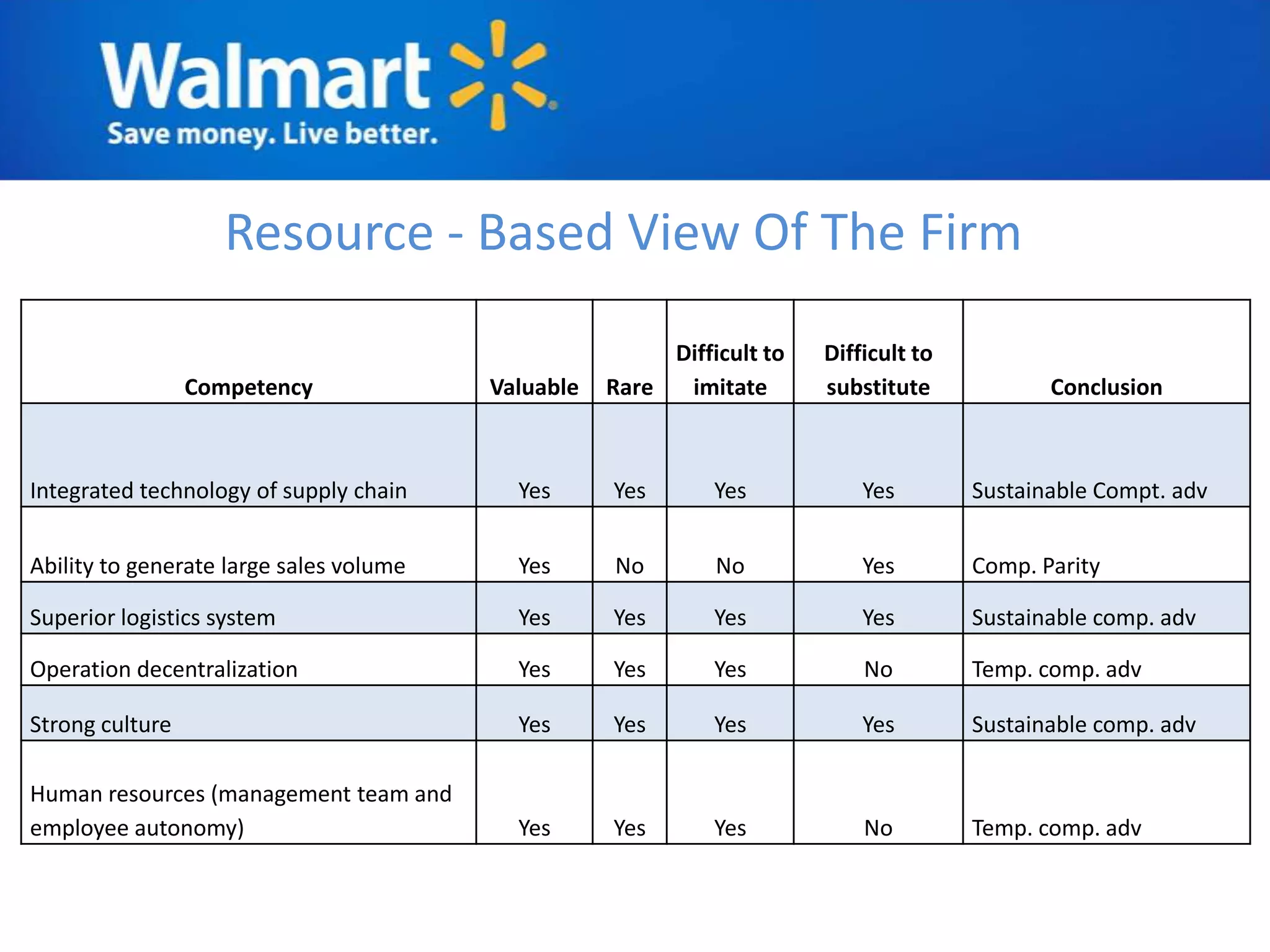 Walmart
Save money. Live better.

Resource - Based View Of The Firm

| Competency | Valuable | Rare | Difficult to imitate | Difficult to substitute | Conclusion |
|---|---|---|---|---|---|
| Integrated technology of supply chain | Yes | Yes | Yes | Yes | Sustainable Compt. adv |
| Ability to generate large sales volume | Yes | No | No | Yes | Comp. Parity |
| Superior logistics system | Yes | Yes | Yes | Yes | Sustainable comp. adv |
| Operation decentralization | Yes | Yes | Yes | No | Temp. comp. adv |
| Strong culture | Yes | Yes | Yes | Yes | Sustainable comp. adv |
| Human resources (management team and employee autonomy) | Yes | Yes | Yes | No | Temp. comp. adv |